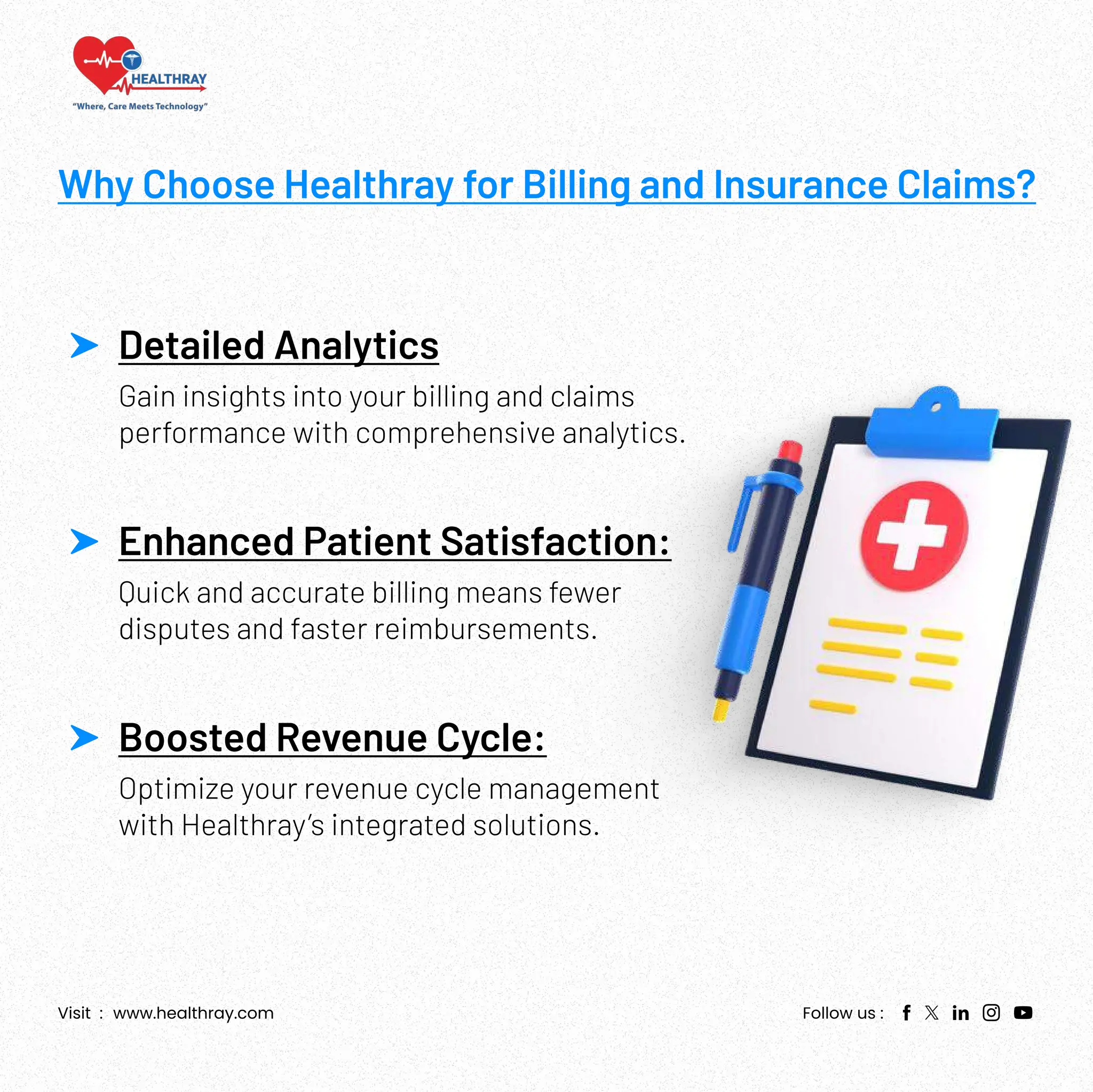 HEALTHRAY
"Where, Care Meets Technology"

Why Choose Healthray for Billing and Insurance Claims?

Detailed Analytics
Gain insights into your billing and claims performance with comprehensive analytics.

Enhanced Patient Satisfaction:
Quick and accurate billing means fewer disputes and faster reimbursements.

Boosted Revenue Cycle:
Optimize your revenue cycle management with Healthray's integrated solutions.

Visit : www.healthray.com

Follow us :